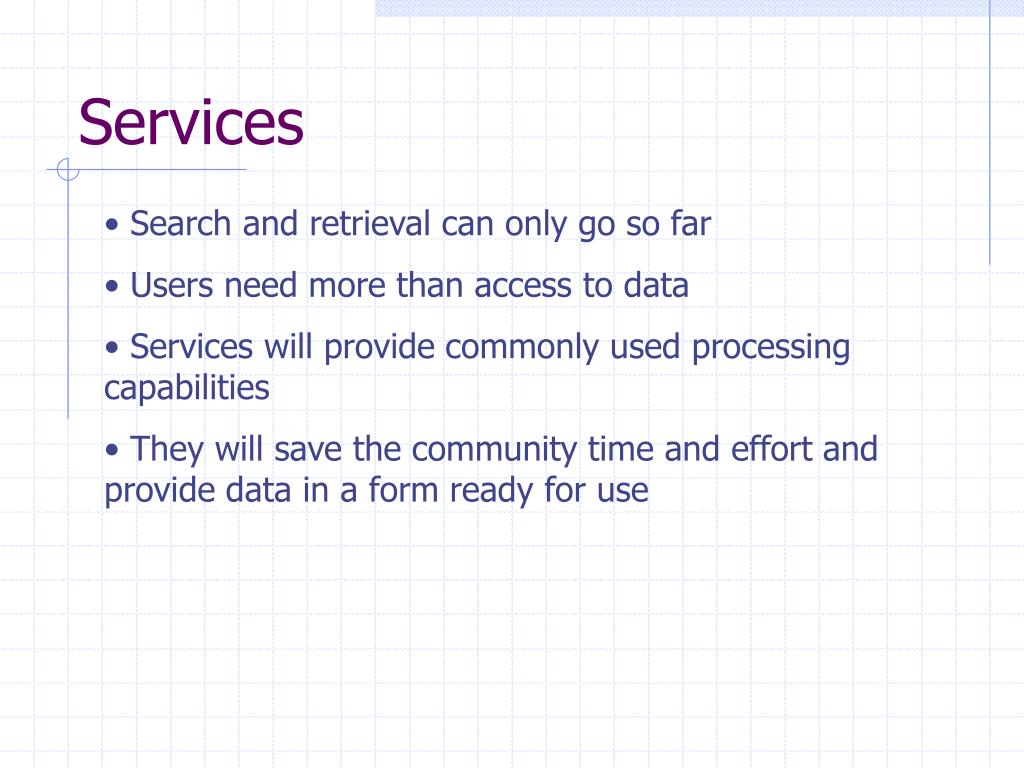 Services

• Search and retrieval can only go so far

• Users need more than access to data

• Services will provide commonly used processing capabilities

• They will save the community time and effort and provide data in a form ready for use